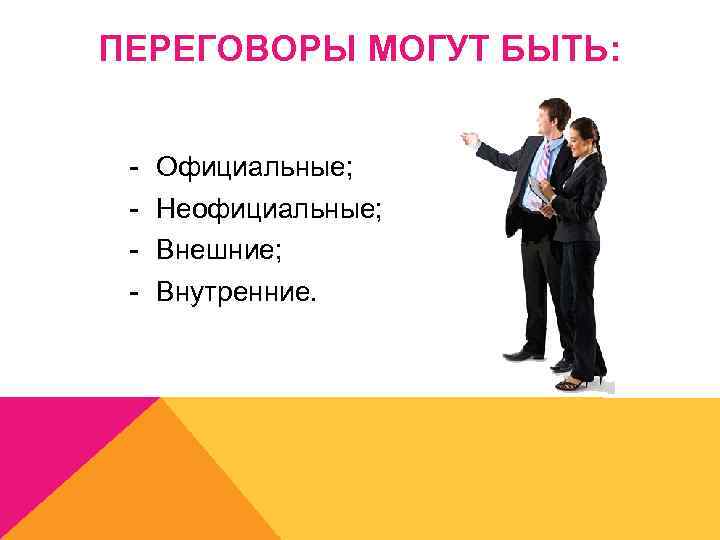 ПЕРЕГОВОРЫ МОГУТ БЫТЬ:

- Официальные;
- Неофициальные;
- Внешние;
- Внутренние.